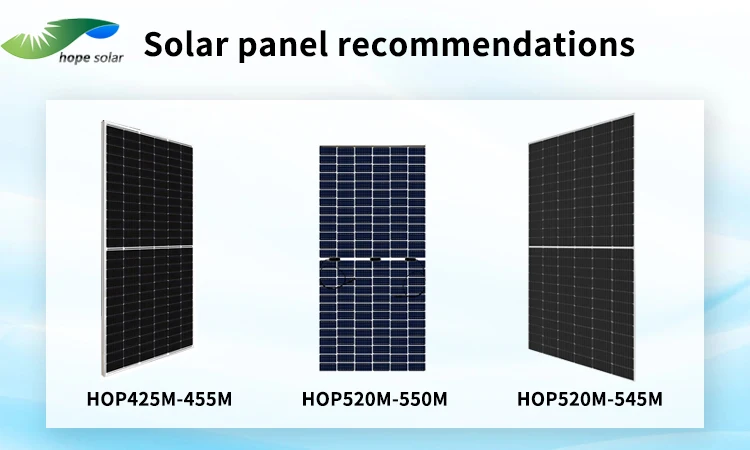 hope solar

Solar panel recommendations

HOP425M-455M

HOP520M-550M

HOP520M-545M